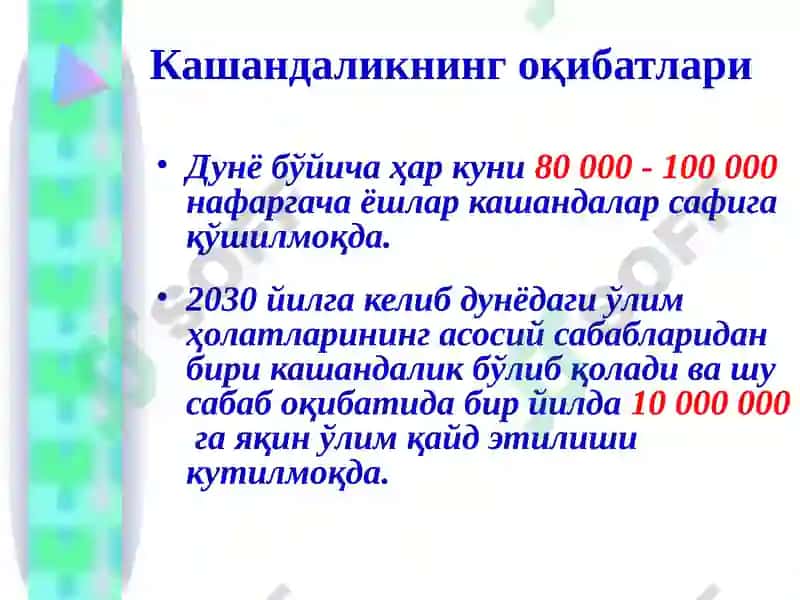 Кашандаликнинг оқибатлари

• Дунё бўйича ҳар куни 80 000 - 100 000 нафаргача ёшлар кашандалар сафига қўшилмоқда.

• 2030 йилга келиб дунёдаги ўлим ҳолатларининг асосий сабабларидан бири кашандалик бўлиб қолади ва шу сабаб оқибатида бир йилда 10 000 000 га яқин ўлим қайд этилиши кутилмоқда.